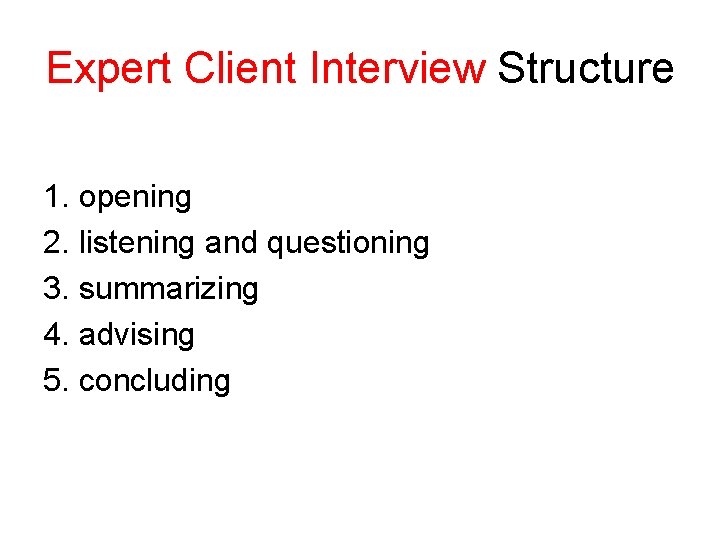 Expert Client Interview Structure

1. opening
2. listening and questioning
3. summarizing
4. advising
5. concluding